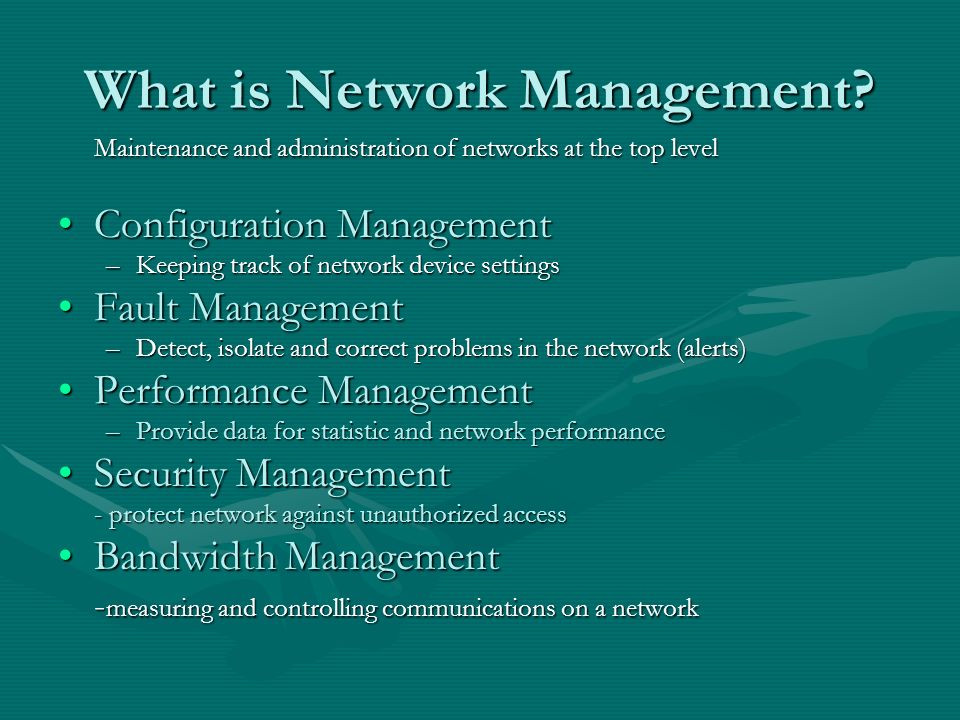 What is Network Management?

Maintenance and administration of networks at the top level

• Configuration Management
– Keeping track of network device settings
• Fault Management
– Detect, isolate and correct problems in the network (alerts)
• Performance Management
– Provide data for statistic and network performance
• Security Management
- protect network against unauthorized access
• Bandwidth Management
-measuring and controlling communications on a network